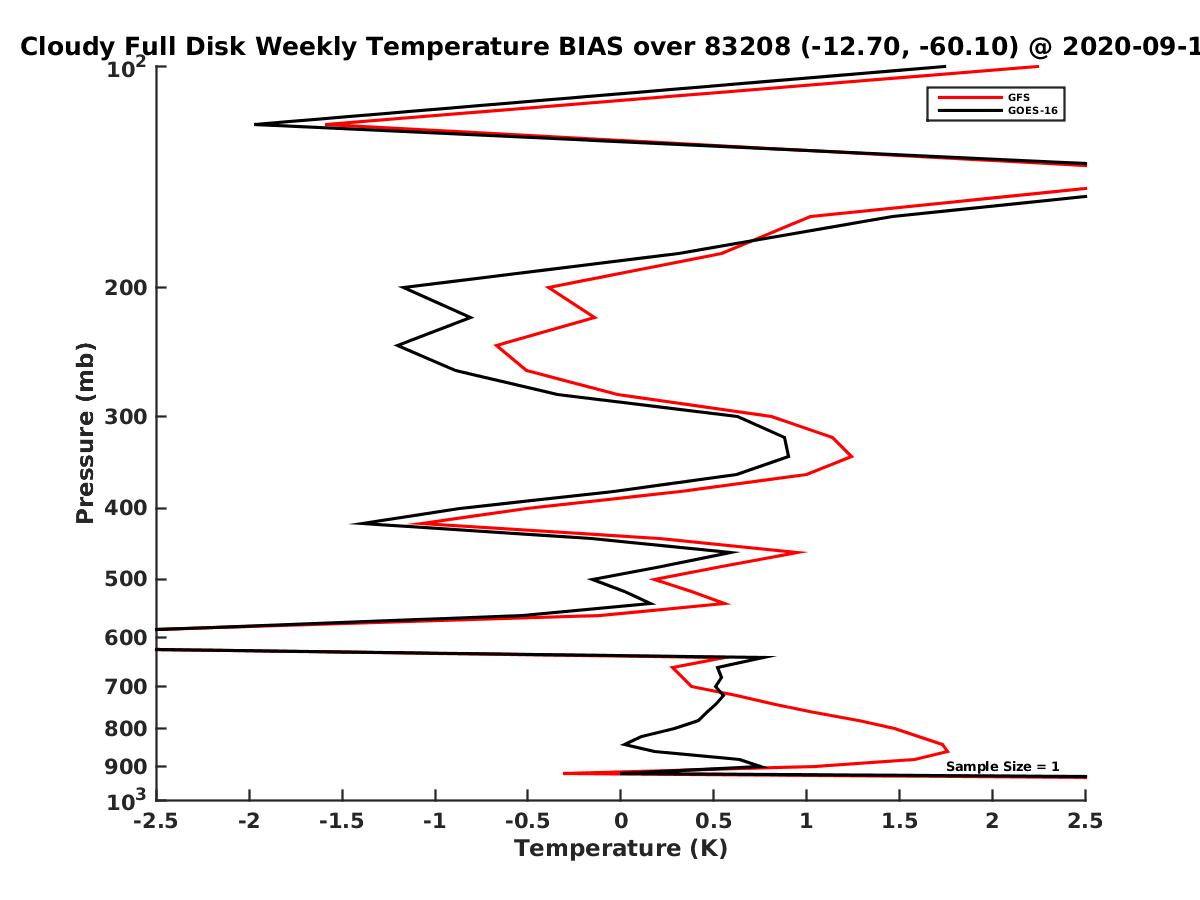 Cloudy Full Disk Weekly Temperature BIAS over 83208 (-12.70, -60.10) @ 2020-09-1

GFS
GOES-16

Pressure (mb)

$10^2$
200
300
400
500
600
700
800
900
$10^3$

Sample Size = 1

-2.5
-2
-1.5
-1
-0.5
0
0.5
1
1.5
2
2.5

Temperature (K)